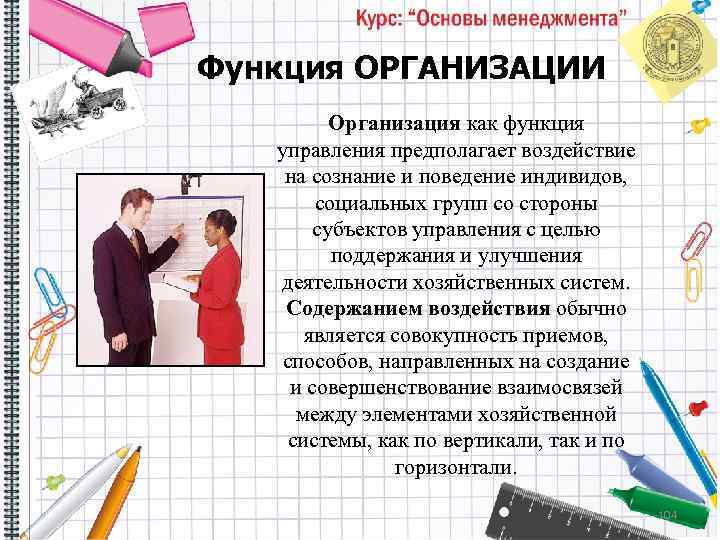 Курс: "Основы менеджмента"

Функция ОРГАНИЗАЦИИ

Организация как функция управления предполагает воздействие на сознание и поведение индивидов, социальных групп со стороны субъектов управления с целью поддержания и улучшения деятельности хозяйственных систем. Содержанием воздействия обычно является совокупность приемов, способов, направленных на создание и совершенствование взаимосвязей между элементами хозяйственной системы, как по вертикали, так и по горизонтали.

104